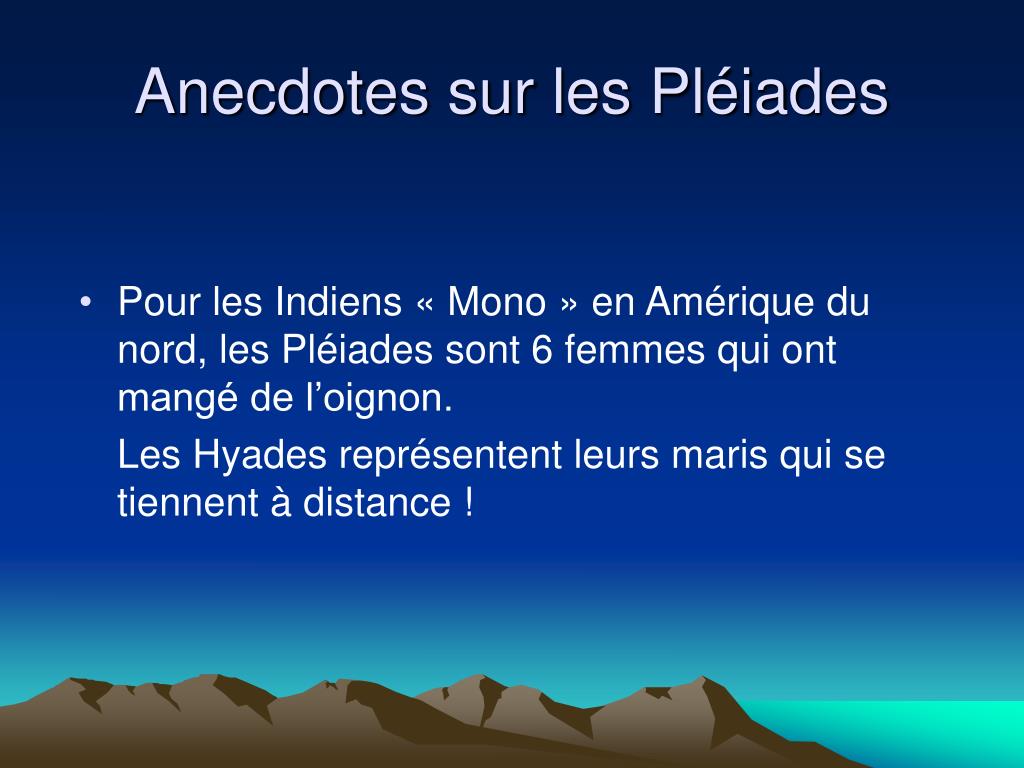 Anecdotes sur les Pléiades

• Pour les Indiens « Mono » en Amérique du nord, les Pléiades sont 6 femmes qui ont mangé de l’oignon.

Les Hyades représentent leurs maris qui se tiennent à distance !